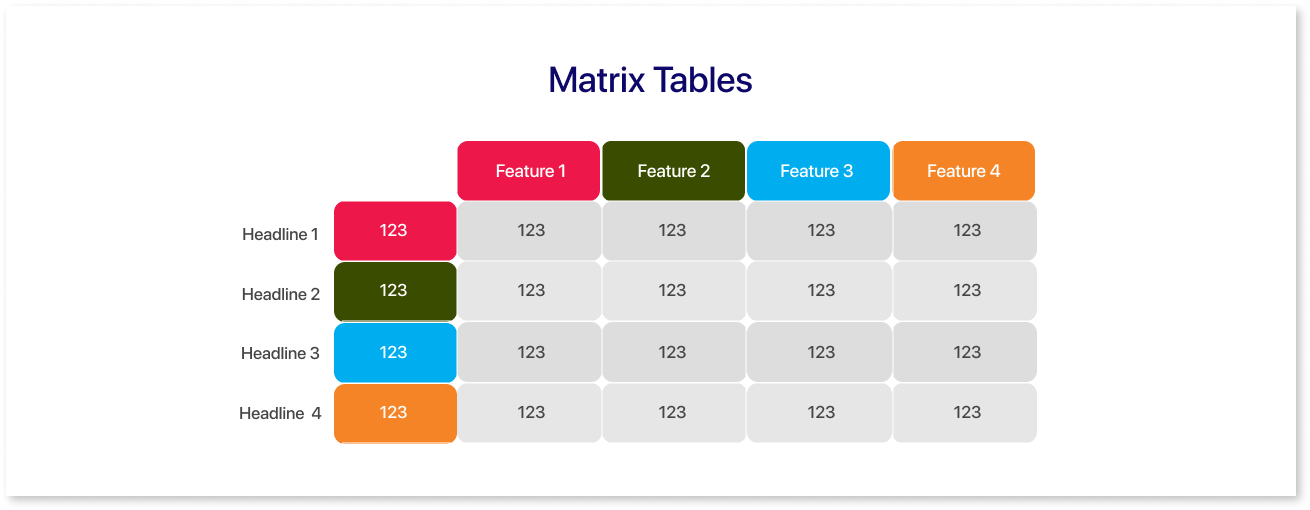 Matrix Tables

| | | Feature 1 | Feature 2 | Feature 3 | Feature 4 |
|---|---|---|---|---|---|
| Headline 1 | 123 | 123 | 123 | 123 | 123 |
| Headline 2 | 123 | 123 | 123 | 123 | 123 |
| Headline 3 | 123 | 123 | 123 | 123 | 123 |
| Headline 4 | 123 | 123 | 123 | 123 | 123 |